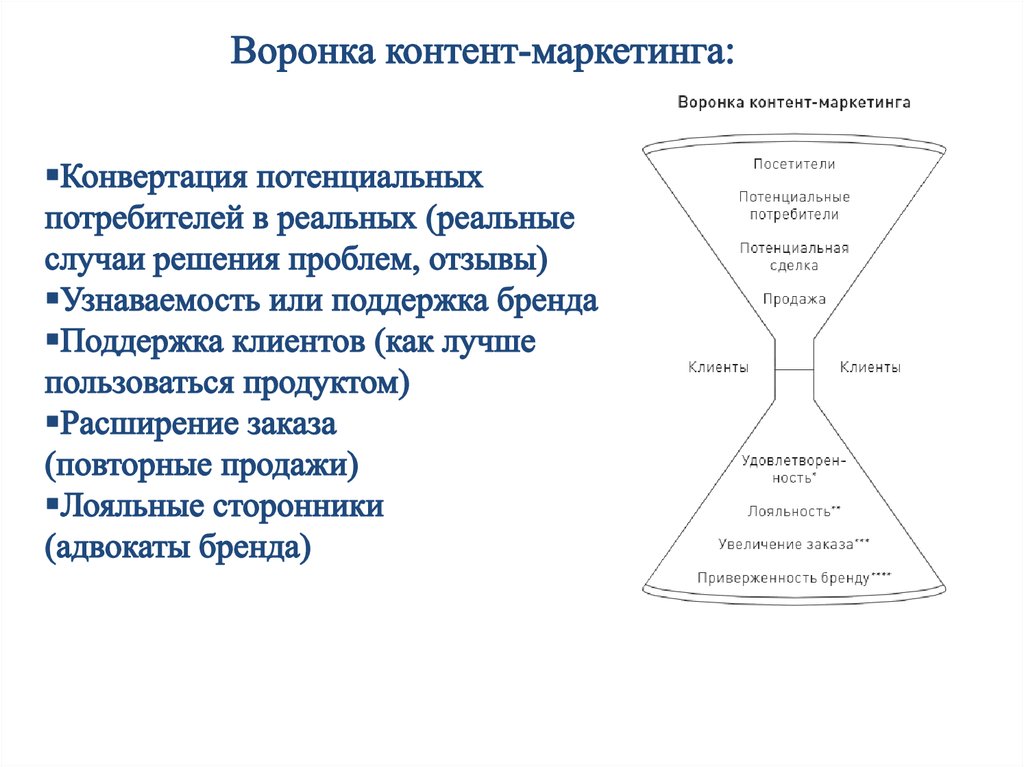 Воронка контент-маркетинга:

▪Конвертация потенциальных потребителей в реальных (реальные случаи решения проблем, отзывы)
▪Узнаваемость или поддержка бренда
▪Поддержка клиентов (как лучше пользоваться продуктом)
▪Расширение заказа (повторные продажи)
▪Лояльные сторонники (адвокаты бренда)

Воронка контент-маркетинга

Посетители

Потенциальные потребители

Потенциальная сделка

Продажа

Клиенты

Клиенты

Удовлетворенность*

Лояльность**

Увеличение заказа***

Приверженность бренду****